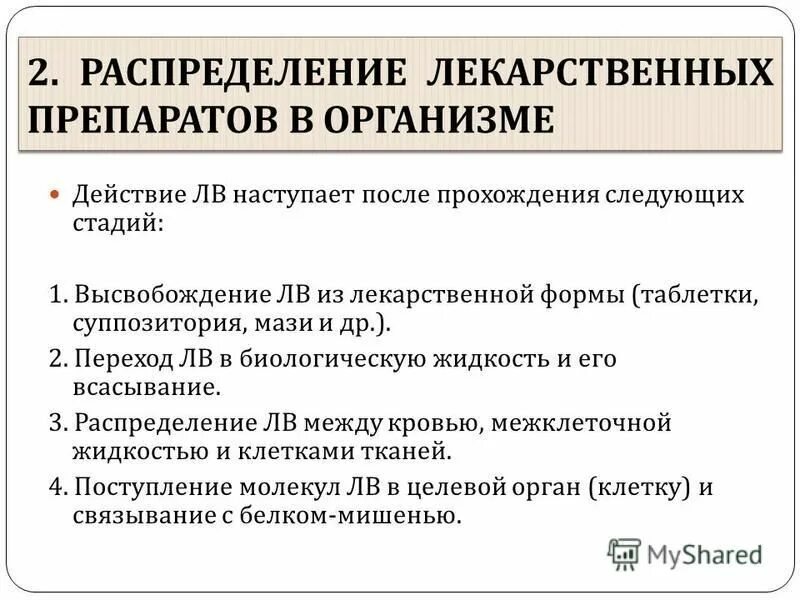 2. РАСПРЕДЕЛЕНИЕ ЛЕКАРСТВЕННЫХ ПРЕПАРАТОВ В ОРГАНИЗМЕ

Действие ЛВ наступает после прохождения следующих стадий:

1. Высвобождение ЛВ из лекарственной формы (таблетки, суппозитория, мази и др.).
2. Переход ЛВ в биологическую жидкость и его всасывание.
3. Распределение ЛВ между кровью, межклеточной жидкостью и клетками тканей.
4. Поступление молекул ЛВ в целевой орган (клетку) и связывание с белком-мишенью.

MyShared